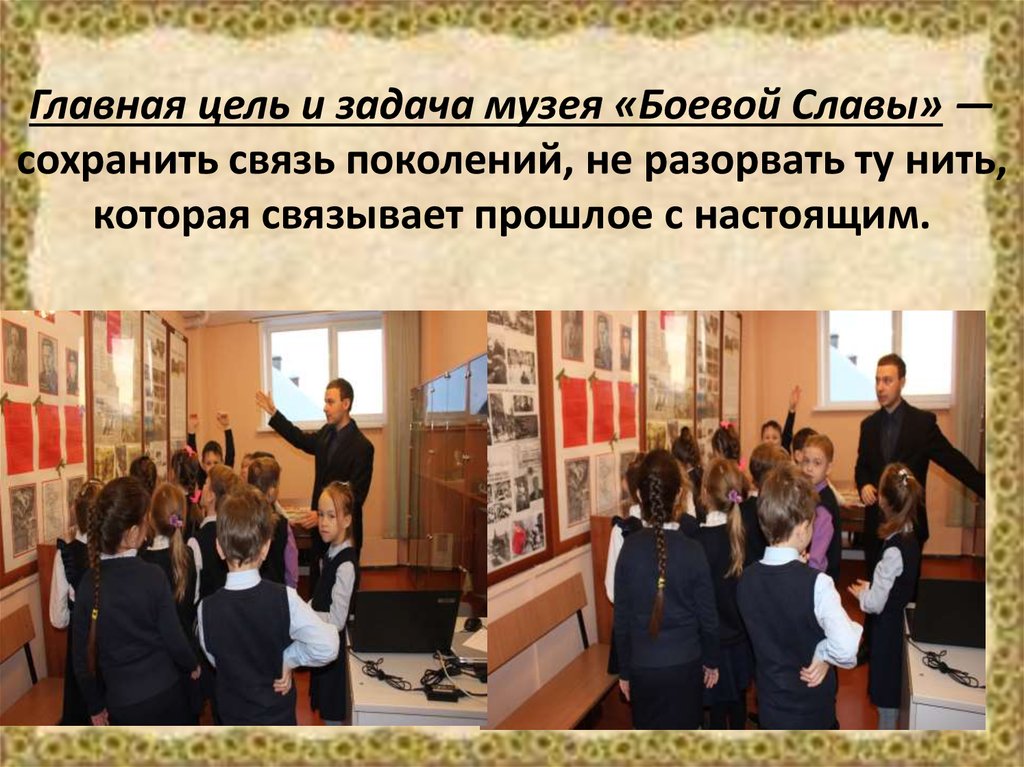 Главная цель и задача музея «Боевой Славы» — сохранить связь поколений, не разорвать ту нить, которая связывает прошлое с настоящим.